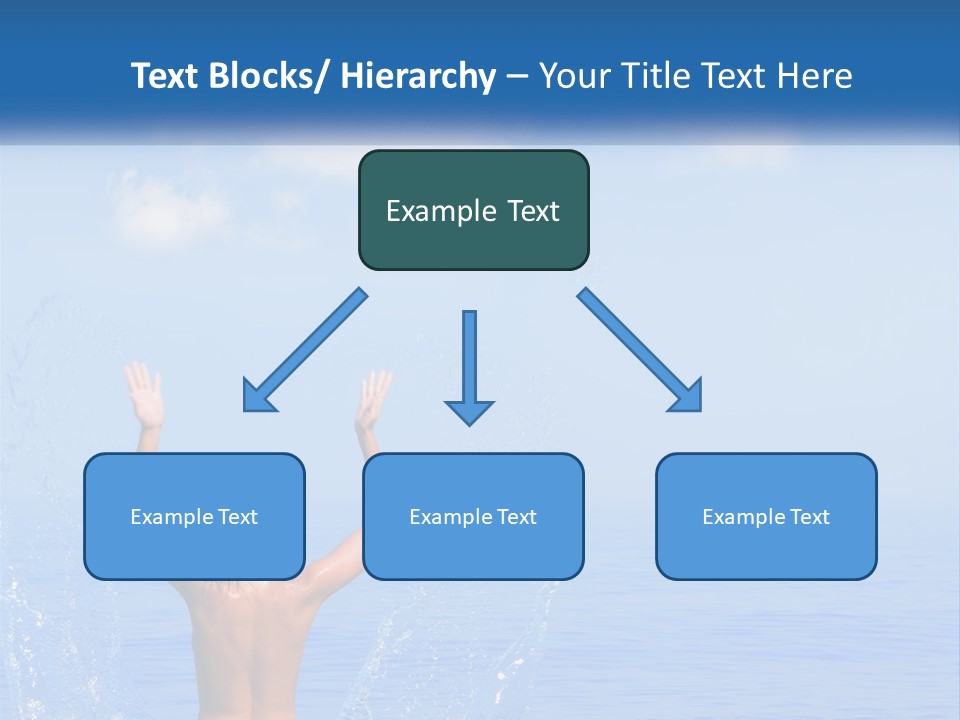 Text Blocks/ Hierarchy – Your Title Text Here

Example Text

Example Text

Example Text

Example Text